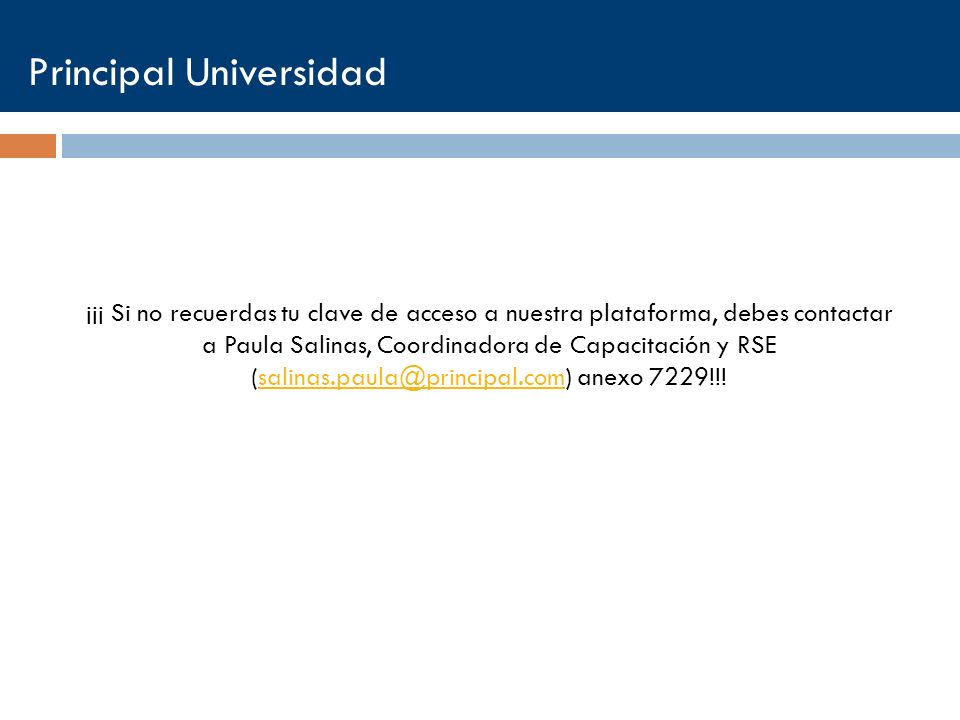 Principal Universidad

¡¡¡ Si no recuerdas tu clave de acceso a nuestra plataforma, debes contactar a Paula Salinas, Coordinadora de Capacitación y RSE (salinas.paula@principal.com) anexo 7229!!!